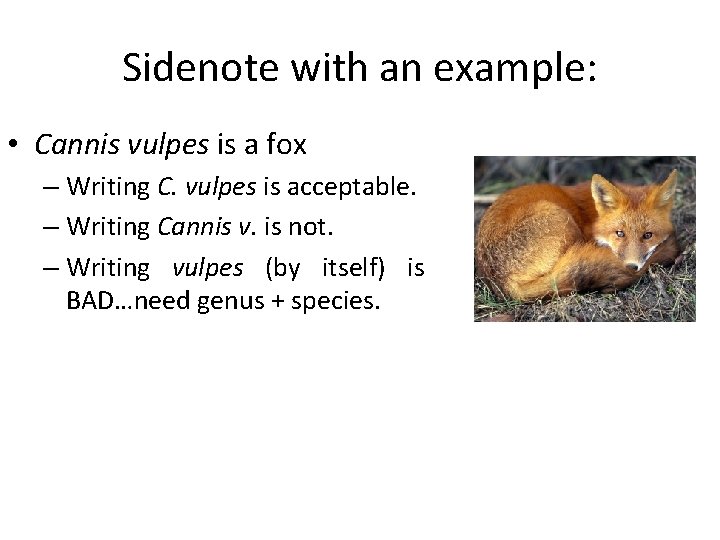 Sidenote with an example:

• Cannis vulpes is a fox
– Writing C. vulpes is acceptable.
– Writing Cannis v. is not.
– Writing vulpes (by itself) is BAD…need genus + species.